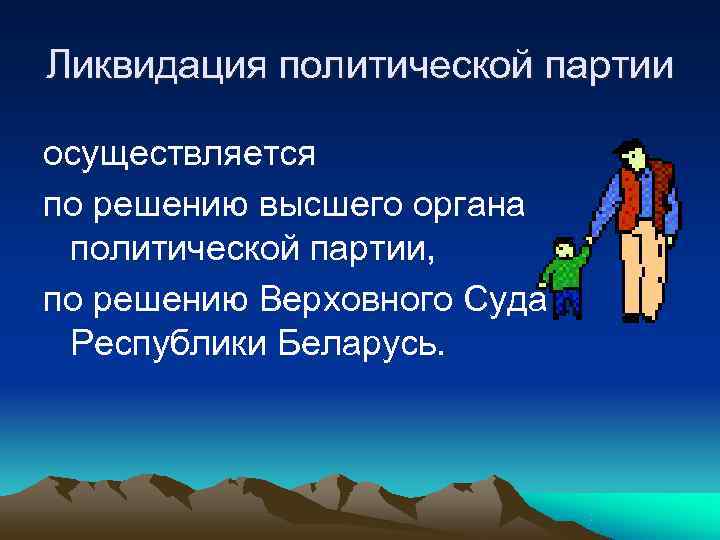 Ликвидация политической партии

осуществляется

по решению высшего органа политической партии,

по решению Верховного Суда Республики Беларусь.